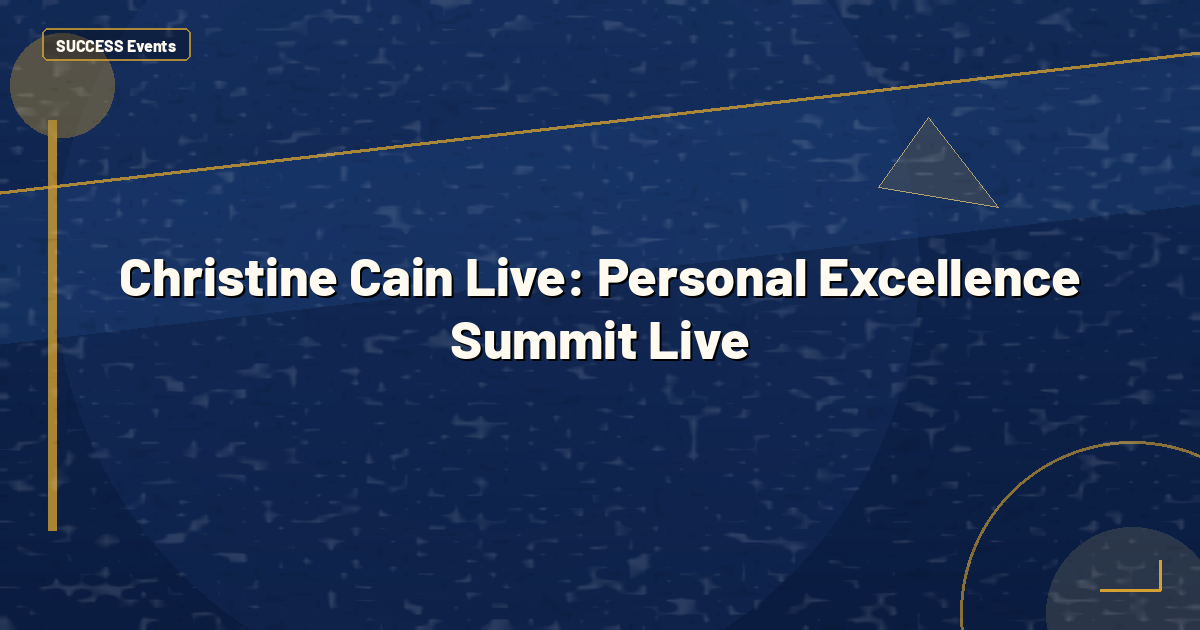 SUCCESS Events

Christine Cain Live: Personal Excellence Summit Live